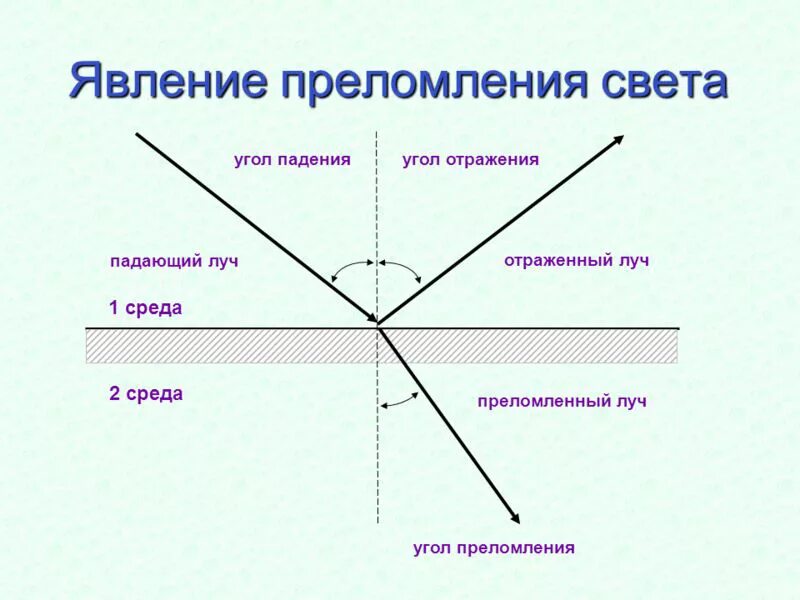 Явление преломления света

угол падения

угол отражения

падающий луч

отраженный луч

1 среда

2 среда

преломленный луч

угол преломления